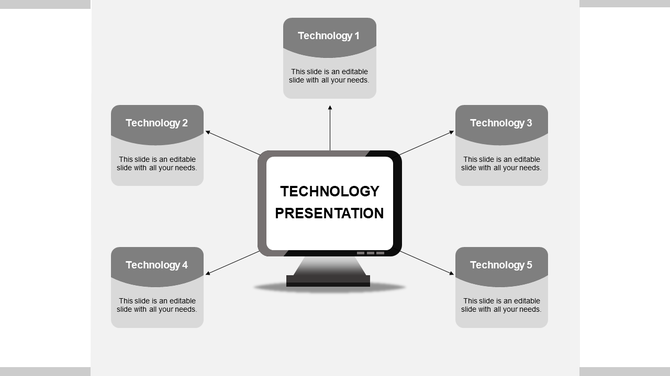 Technology 1

This slide is an editable slide with all your needs.

Technology 2

This slide is an editable slide with all your needs.

Technology 3

This slide is an editable slide with all your needs.

TECHNOLOGY PRESENTATION

Technology 4

This slide is an editable slide with all your needs.

Technology 5

This slide is an editable slide with all your needs.